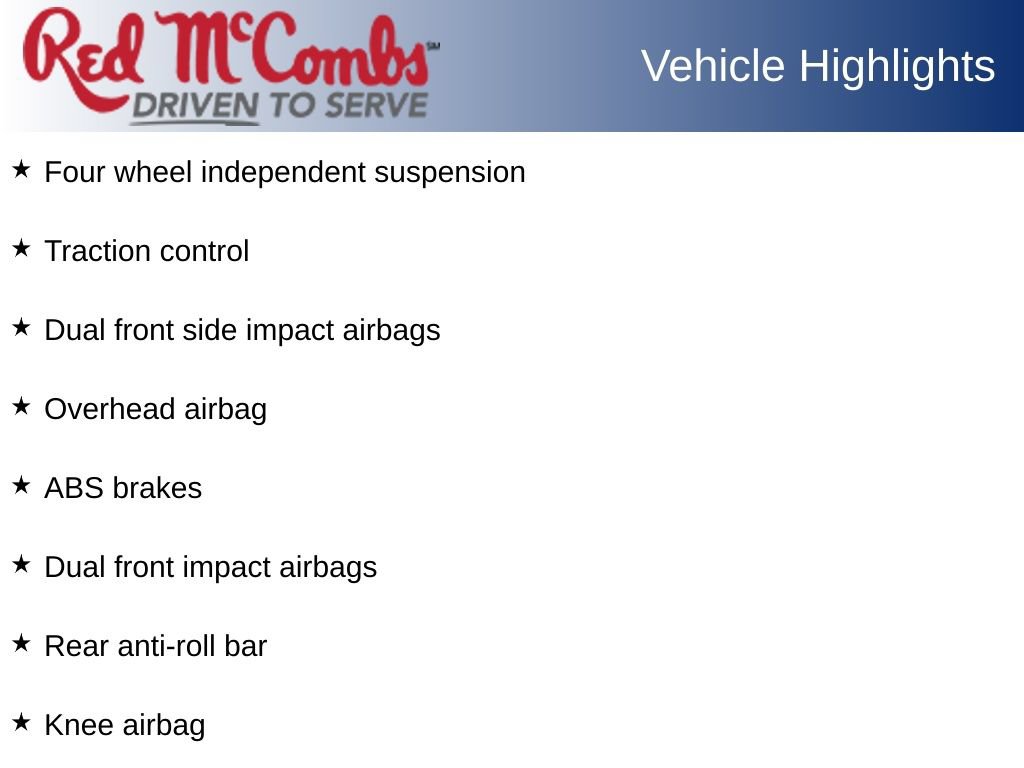 Red McCombs℠
DRIVEN TO SERVE

Vehicle Highlights

★ Four wheel independent suspension

★ Traction control

★ Dual front side impact airbags

★ Overhead airbag

★ ABS brakes

★ Dual front impact airbags

★ Rear anti-roll bar

★ Knee airbag